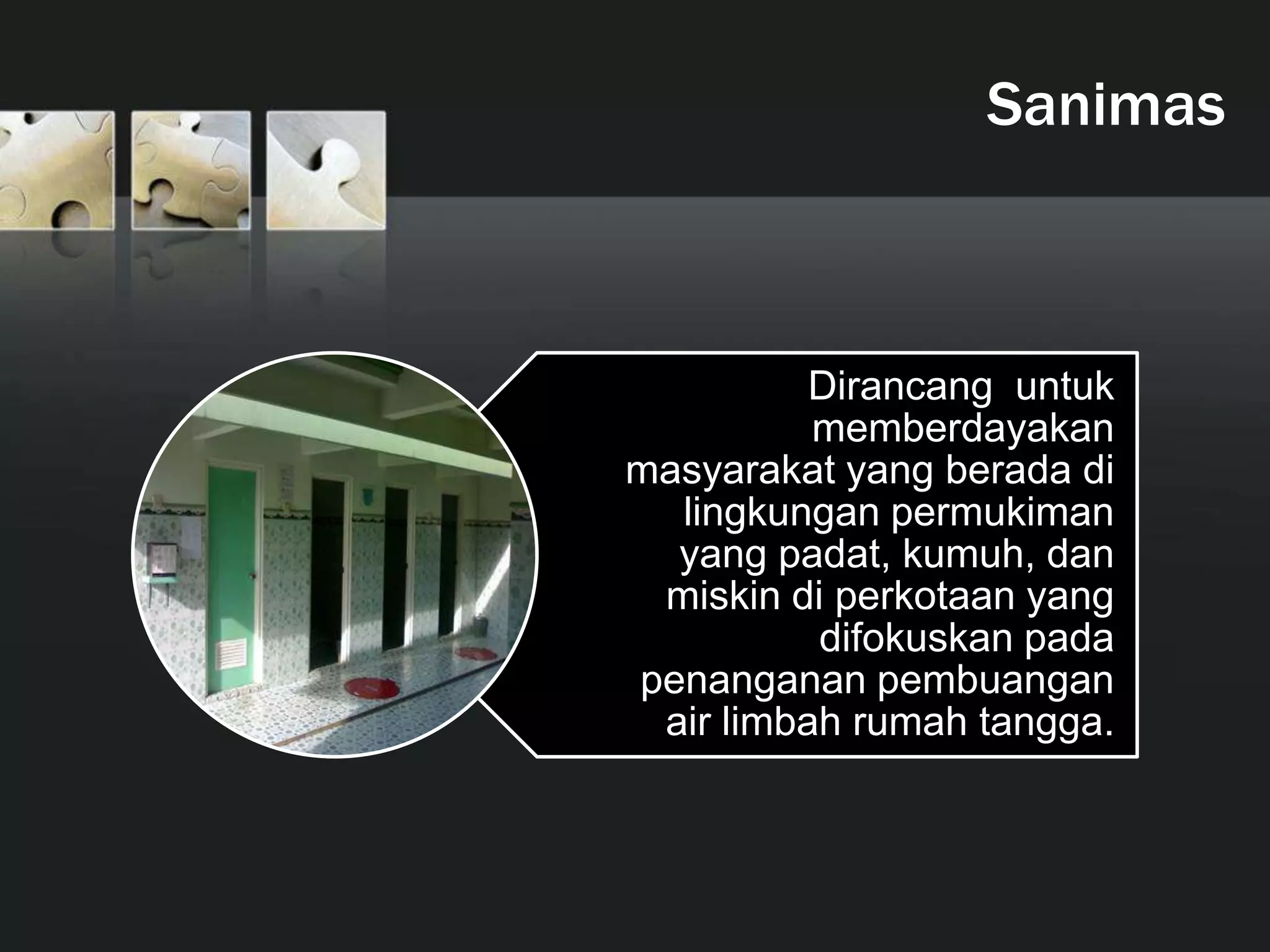 Sanimas

Dirancang untuk memberdayakan masyarakat yang berada di lingkungan permukiman yang padat, kumuh, dan miskin di perkotaan yang difokuskan pada penanganan pembuangan air limbah rumah tangga.